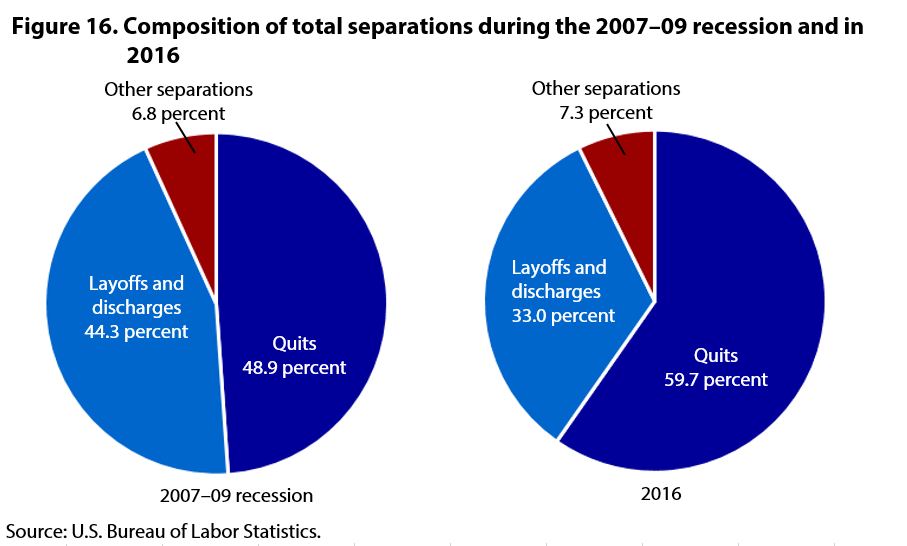 Figure 16. Composition of total separations during the 2007–09 recession and in 2016

Other separations
6.8 percent

Layoffs and discharges
44.3 percent

Quits
48.9 percent

2007–09 recession

Other separations
7.3 percent

Layoffs and discharges
33.0 percent

Quits
59.7 percent

2016

Source: U.S. Bureau of Labor Statistics.